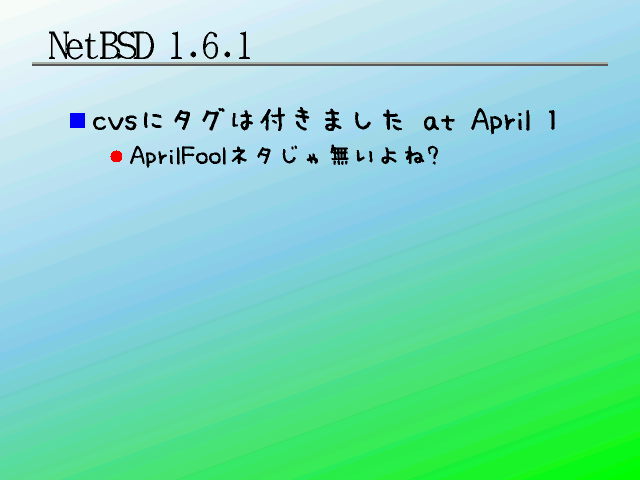 NetBSD 1.6.1

cvsにタグは付きました at April 1

AprilFoolネタじゃ無いよね?